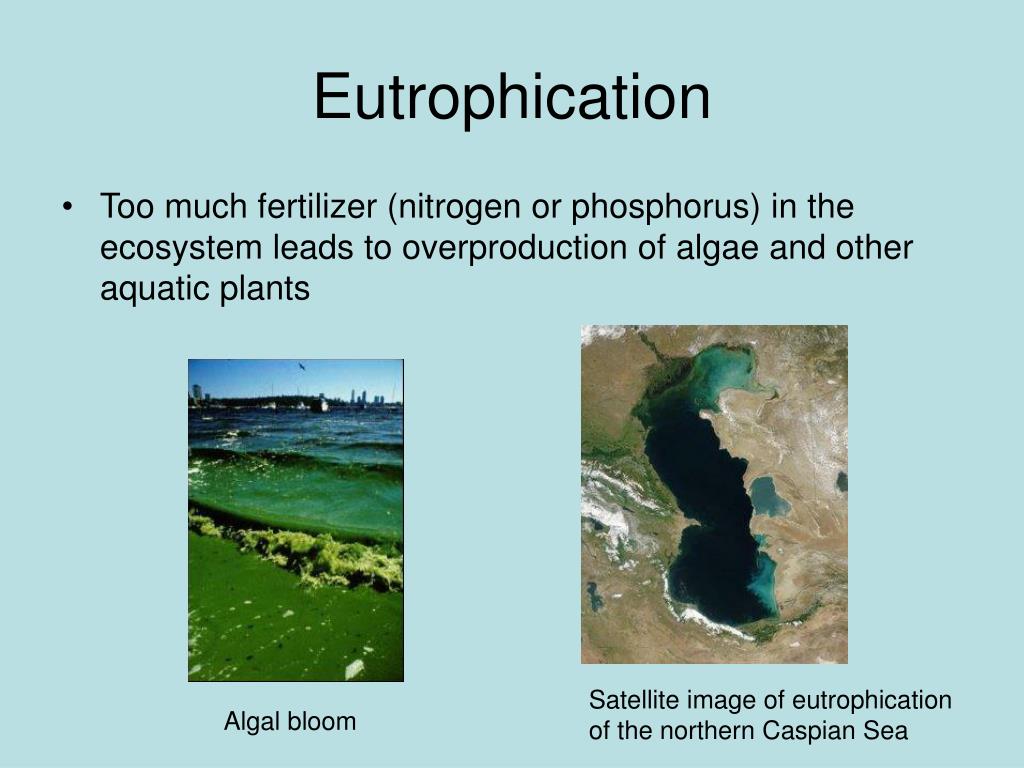 Eutrophication

• Too much fertilizer (nitrogen or phosphorus) in the ecosystem leads to overproduction of algae and other aquatic plants

Algal bloom

Satellite image of eutrophication of the northern Caspian Sea